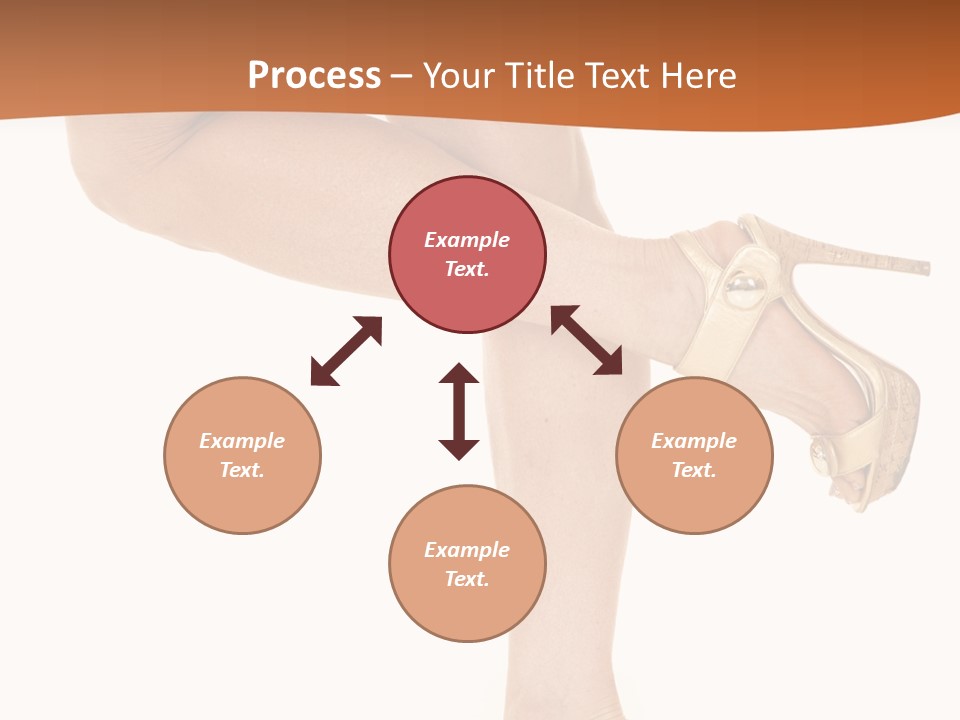 Process – Your Title Text Here

Example Text.

Example Text.

Example Text.

Example Text.